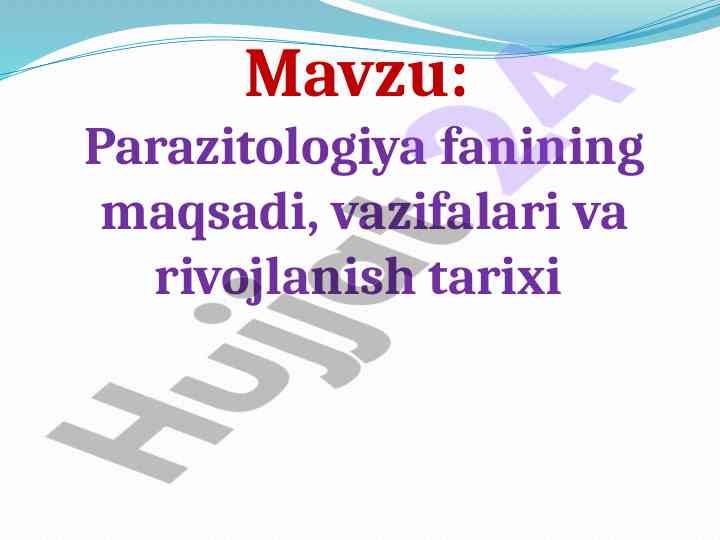 Mavzu:
Parazitologiya fanining maqsadi, vazifalari va rivojlanish tarixi

Hujjat24